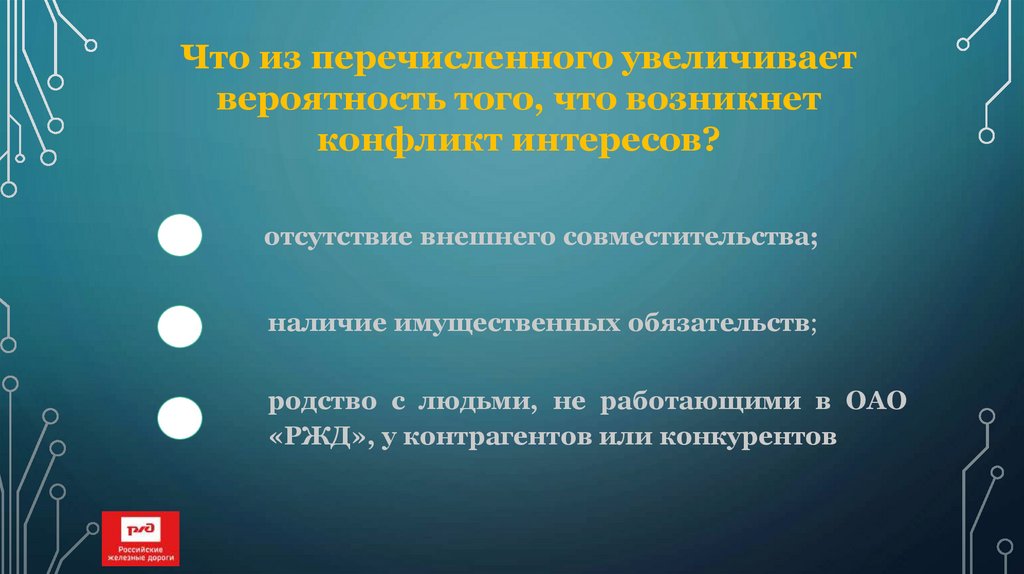 Что из перечисленного увеличивает вероятность того, что возникнет конфликт интересов?

отсутствие внешнего совместительства;

наличие имущественных обязательств;

родство с людьми, не работающими в ОАО «РЖД», у контрагентов или конкурентов

РЖД
Российские железные дороги